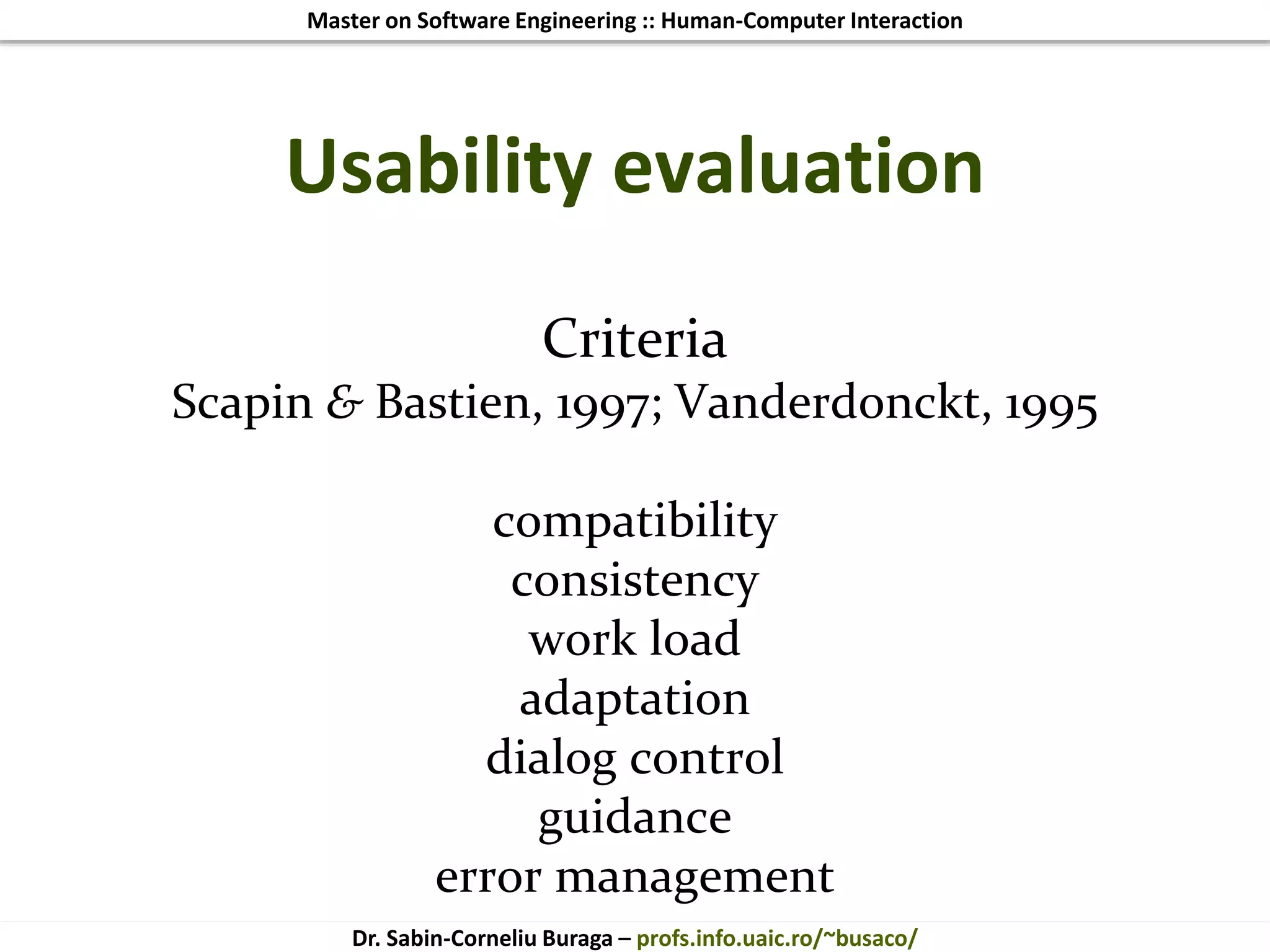 Master on Software Engineering :: Human-Computer Interaction

Usability evaluation

Criteria
Scapin & Bastien, 1997; Vanderdonckt, 1995

compatibility
consistency
work load
adaptation
dialog control
guidance
error management

Dr. Sabin-Corneliu Buraga – profs.info.uaic.ro/~busaco/